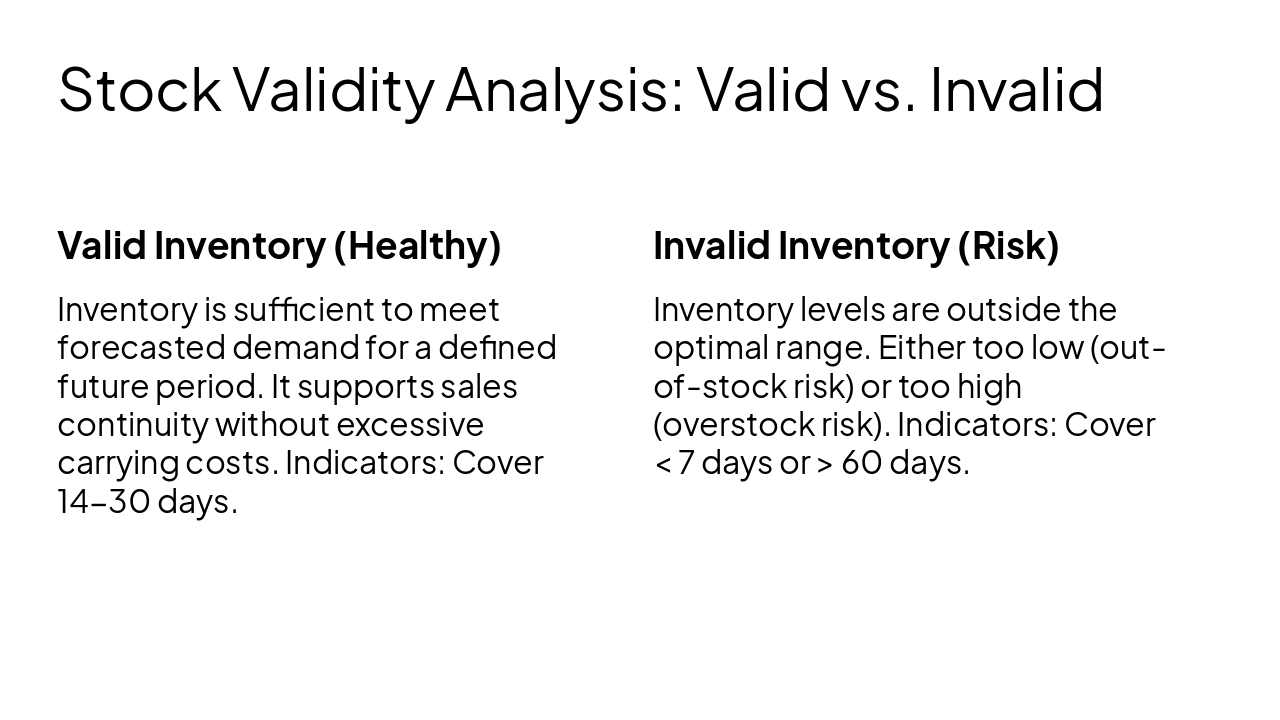 Stock Validity Analysis: Valid vs. Invalid

Valid Inventory (Healthy)

Inventory is sufficient to meet forecasted demand for a defined future period. It supports sales continuity without excessive carrying costs. Indicators: Cover 14–30 days.

Invalid Inventory (Risk)

Inventory levels are outside the optimal range. Either too low (out-of-stock risk) or too high (overstock risk). Indicators: Cover < 7 days or > 60 days.